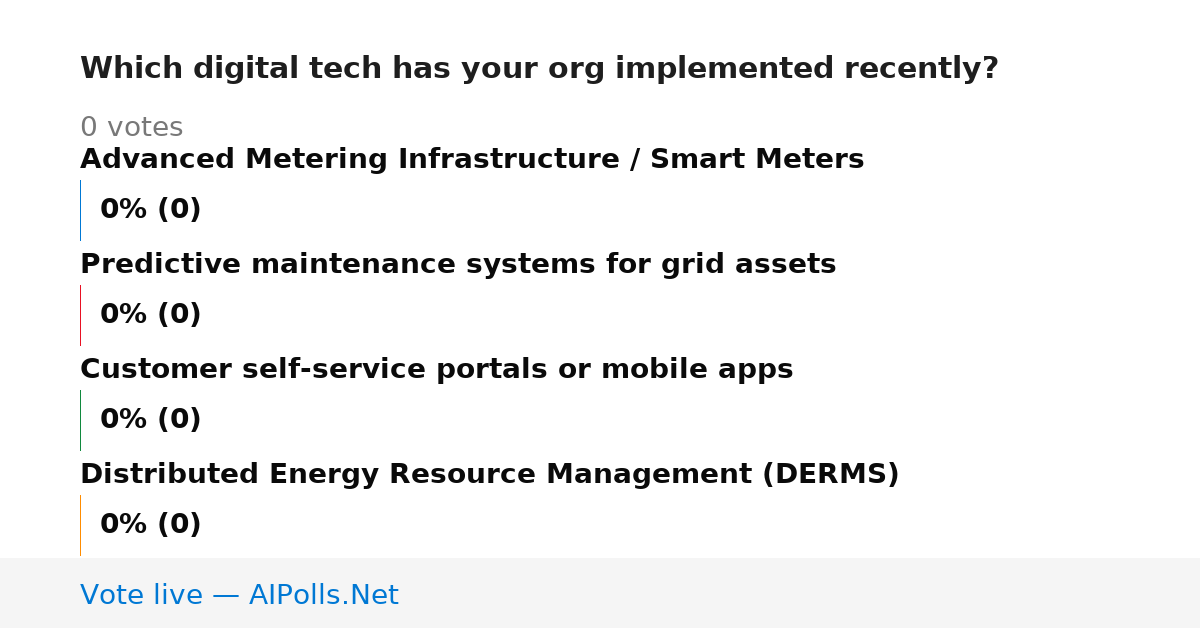 Which digital tech has your org implemented recently?

0 votes

Advanced Metering Infrastructure / Smart Meters

0% (0)

Predictive maintenance systems for grid assets

0% (0)

Customer self-service portals or mobile apps

0% (0)

Distributed Energy Resource Management (DERMS)

0% (0)

Vote live — AIPolls.Net